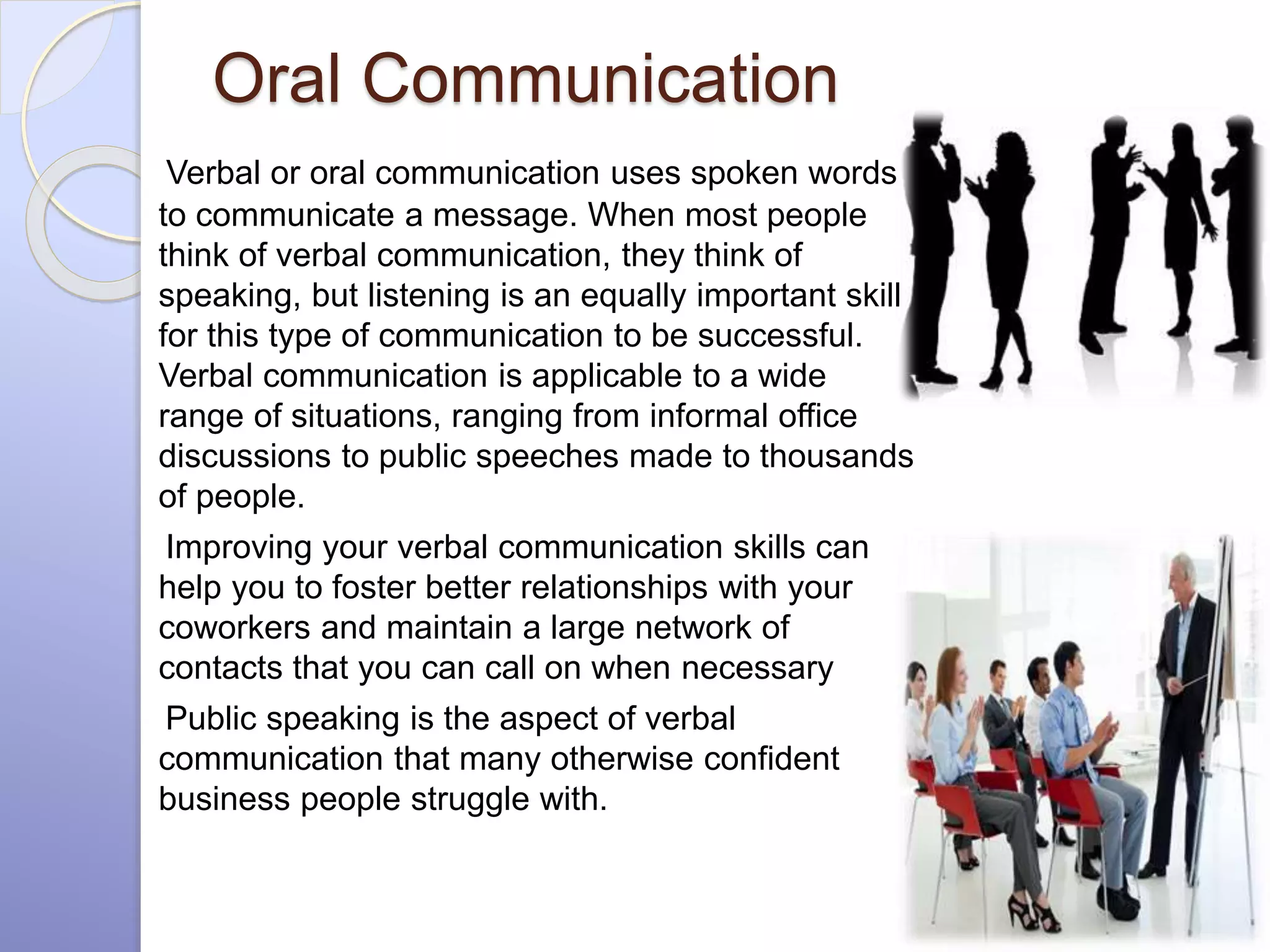 Oral Communication

Verbal or oral communication uses spoken words to communicate a message. When most people think of verbal communication, they think of speaking, but listening is an equally important skill for this type of communication to be successful. Verbal communication is applicable to a wide range of situations, ranging from informal office discussions to public speeches made to thousands of people.

Improving your verbal communication skills can help you to foster better relationships with your coworkers and maintain a large network of contacts that you can call on when necessary

Public speaking is the aspect of verbal communication that many otherwise confident business people struggle with.